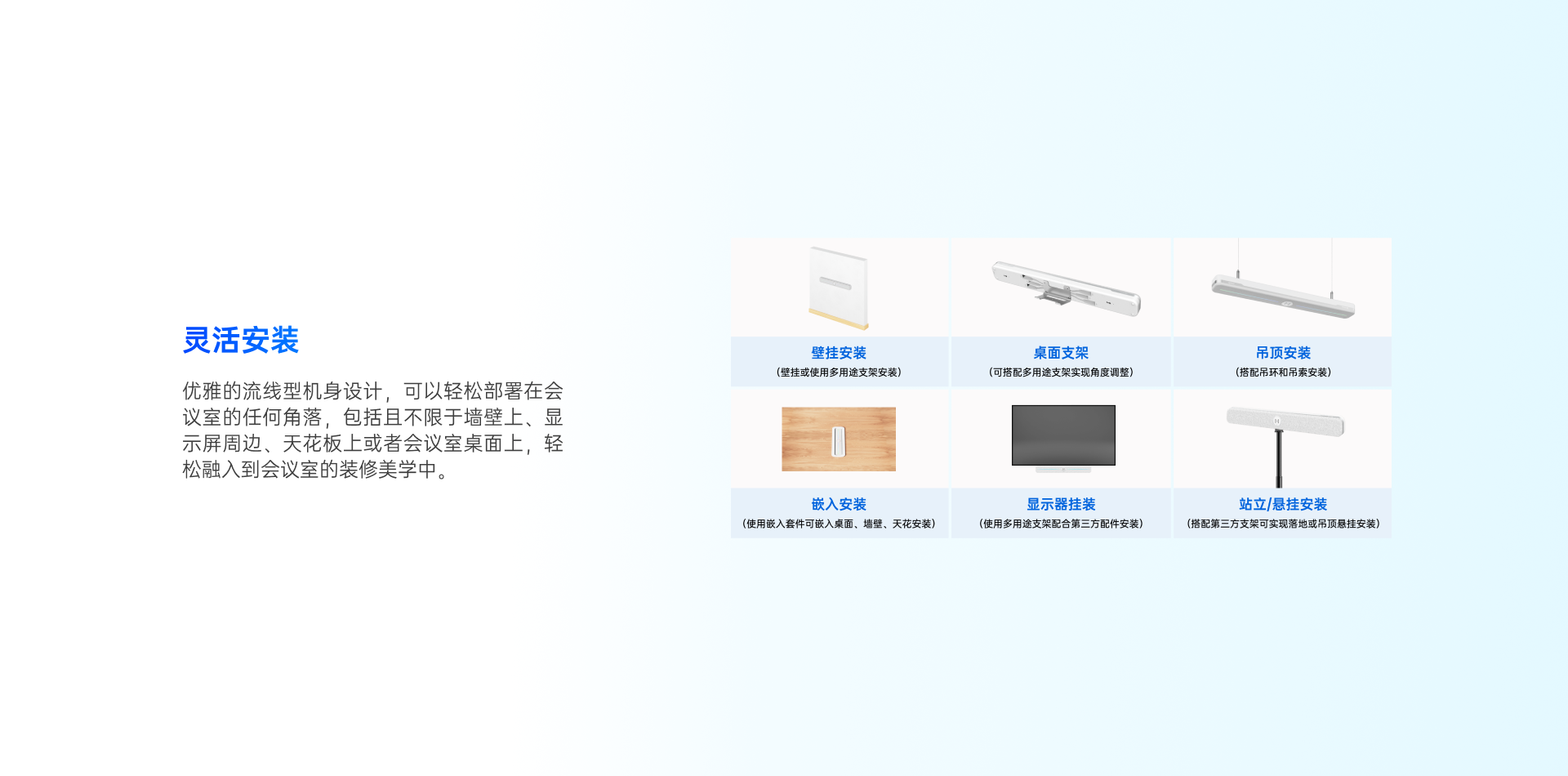 灵活安装

优雅的流线型机身设计，可以轻松部署在会议室的任何角落，包括且不限于墙壁上、显示屏周边、天花板上或者会议室桌面上，轻松融入到会议室的装修美学中。

壁挂安装
（壁挂或使用多用途支架安装）

桌面支架
（可搭配多用途支架实现角度调整）

吊顶安装
（搭配吊环和吊索安装）

嵌入安装
（使用嵌入套件可嵌入桌面、墙壁、天花安装）

显示器挂装
（使用多用途支架配合第三方配件安装）

站立/悬挂安装
（搭配第三方支架可实现落地或吊顶悬挂安装）